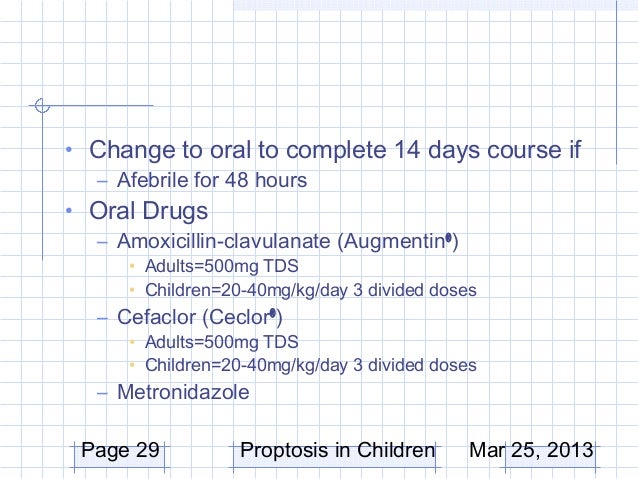 • Change to oral to complete 14 days course if
– Afebrile for 48 hours

• Oral Drugs
– Amoxicillin-clavulanate (Augmentin®)
• Adults=500mg TDS
• Children=20-40mg/kg/day 3 divided doses
– Cefaclor (Ceclor®)
• Adults=500mg TDS
• Children=20-40mg/kg/day 3 divided doses
– Metronidazole

Page 29 Proptosis in Children Mar 25, 2013